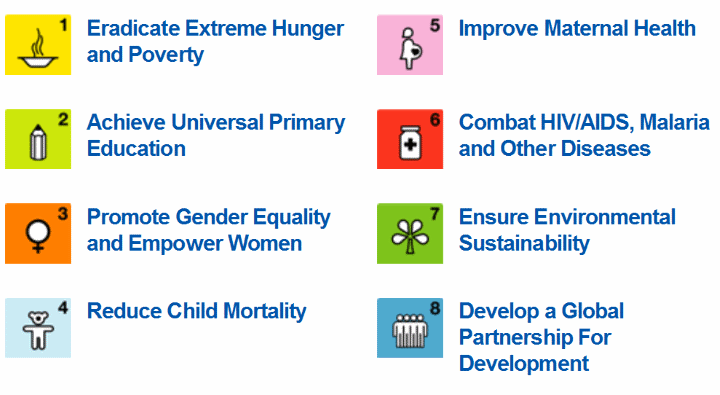 1 Eradicate Extreme Hunger and Poverty

2 Achieve Universal Primary Education

3 Promote Gender Equality and Empower Women

4 Reduce Child Mortality

5 Improve Maternal Health

6 Combat HIV/AIDS, Malaria and Other Diseases

7 Ensure Environmental Sustainability

8 Develop a Global Partnership For Development